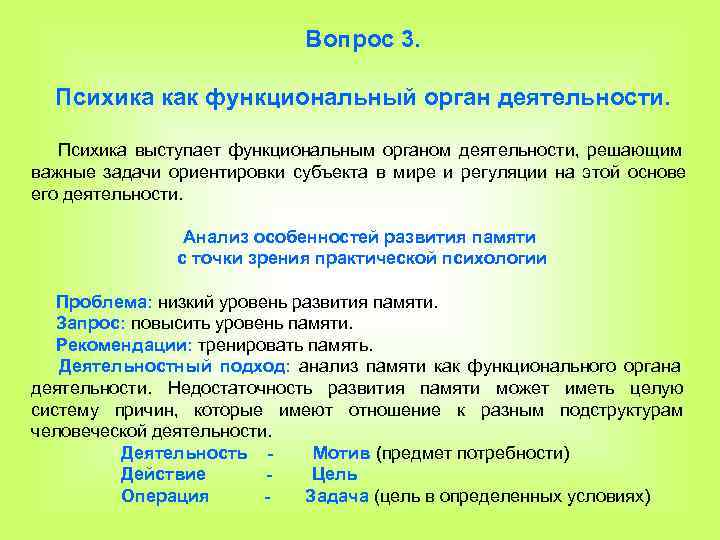 Вопрос 3.

Психика как функциональный орган деятельности.

Психика выступает функциональным органом деятельности, решающим важные задачи ориентировки субъекта в мире и регуляции на этой основе его деятельности.

Анализ особенностей развития памяти с точки зрения практической психологии

Проблема: низкий уровень развития памяти.
Запрос: повысить уровень памяти.
Рекомендации: тренировать память.
Деятельностный подход: анализ памяти как функционального органа деятельности. Недостаточность развития памяти может иметь целую систему причин, которые имеют отношение к разным подструктурам человеческой деятельности.
Деятельность - Мотив (предмет потребности)
Действие - Цель
Операция - Задача (цель в определенных условиях)